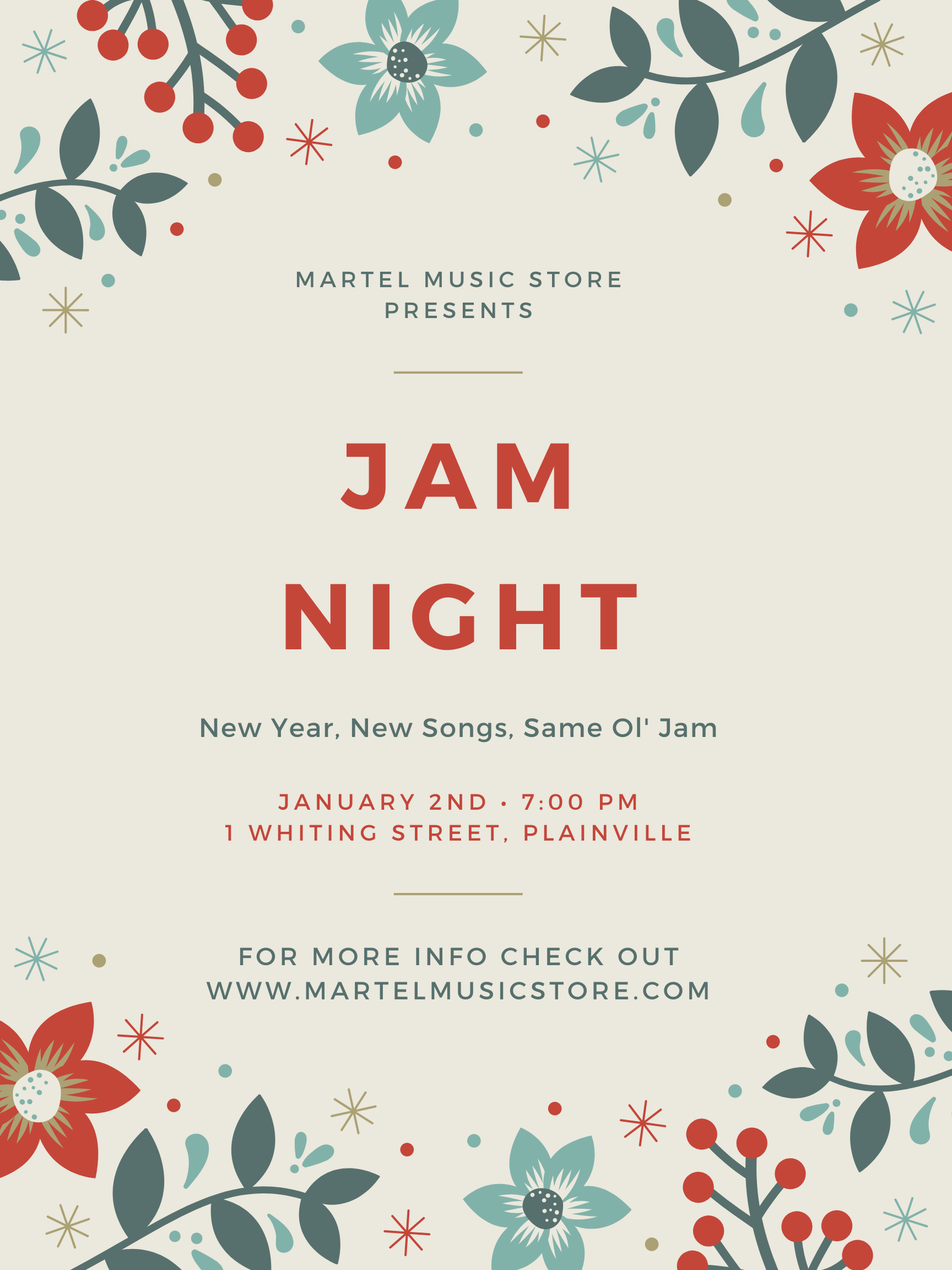 MARTEL MUSIC STORE
PRESENTS

JAM
NIGHT

New Year, New Songs, Same Ol' Jam

JANUARY 2ND • 7:00 PM
1 WHITING STREET, PLAINVILLE

FOR MORE INFO CHECK OUT
WWW.MARTELMUSICSTORE.COM